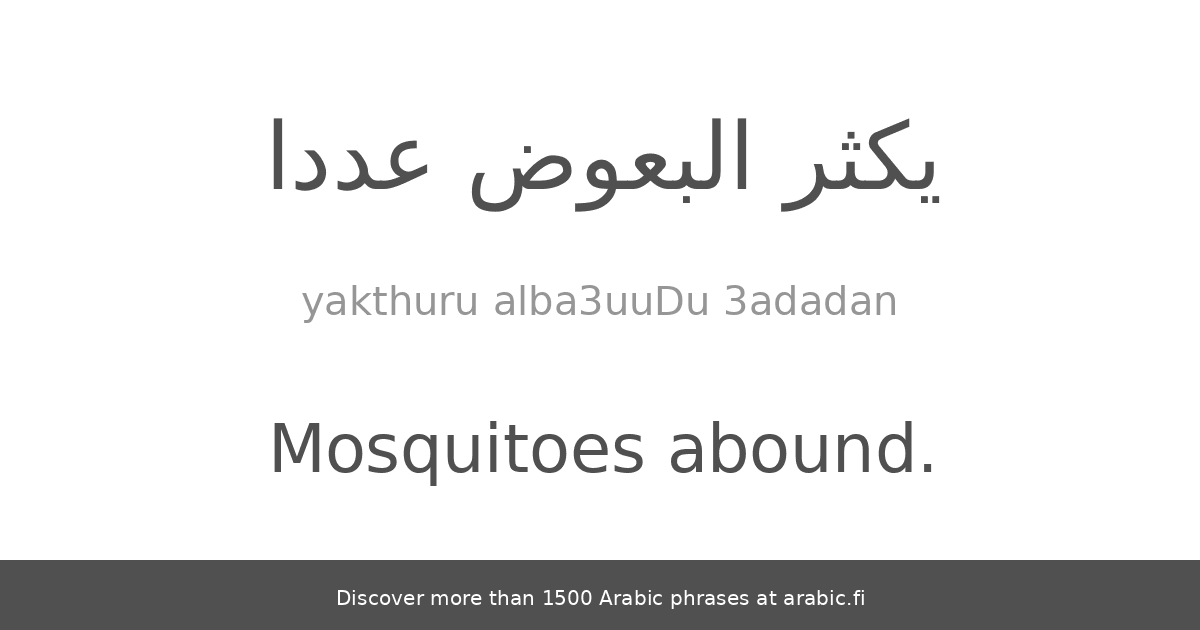 يكثر البعوض عددا

yakthuru alba3uuDu 3adadan

Mosquitoes abound.

Discover more than 1500 Arabic phrases at arabic.fi